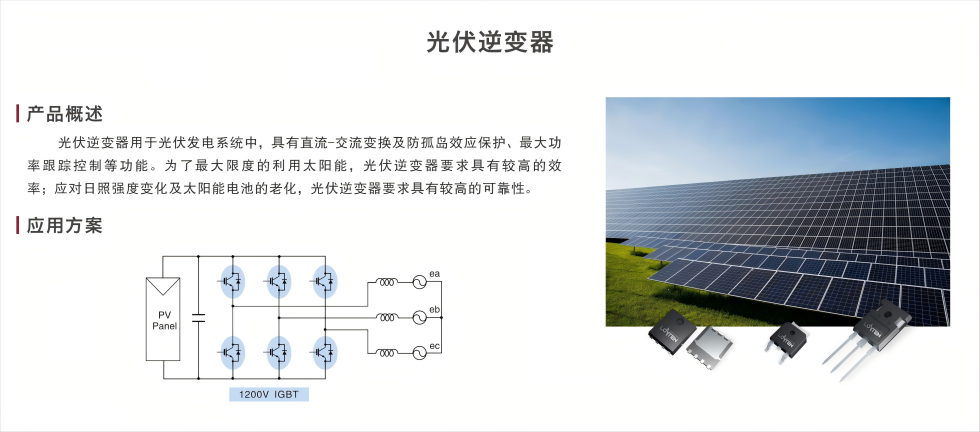 光伏逆变器

产品概述

光伏逆变器用于光伏发电系统中，具有直流-交流变换及防孤岛效应保护、最大功率跟踪控制等功能。为了最大限度的利用太阳能，光伏逆变器要求具有较高的效率；应对日照强度变化及太阳能电池的老化，光伏逆变器要求具有较高的可靠性。

应用方案

PV Panel

ea

eb

ec

1200V IGBT